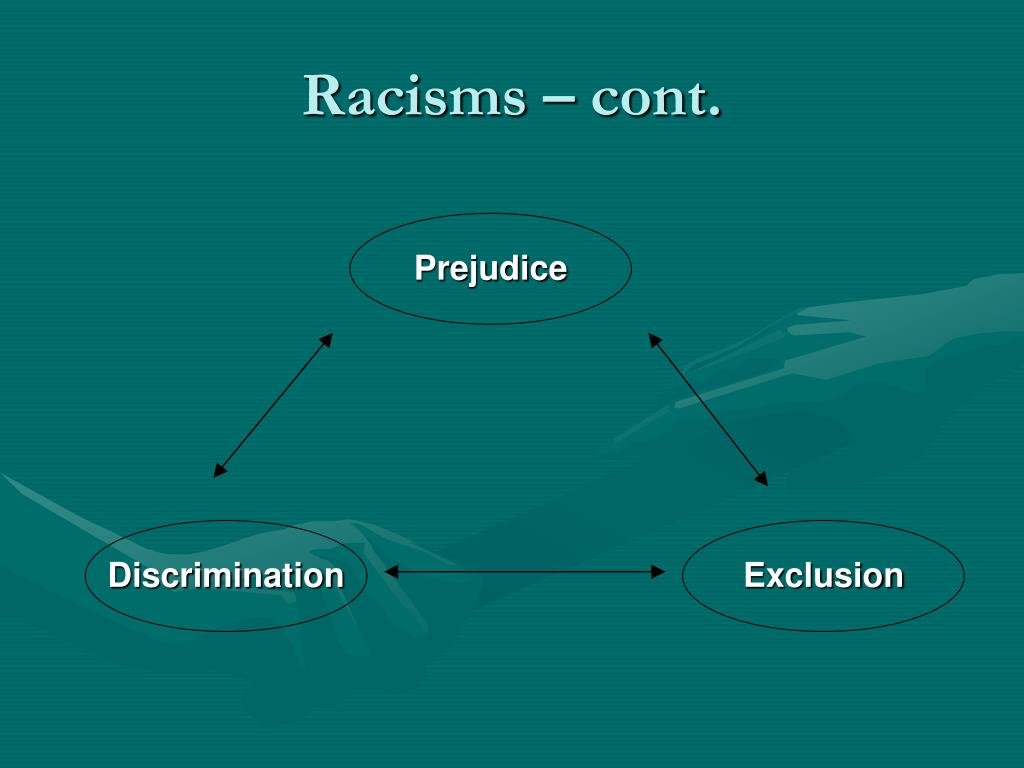 Racisms – cont.

Prejudice

Discrimination

Exclusion